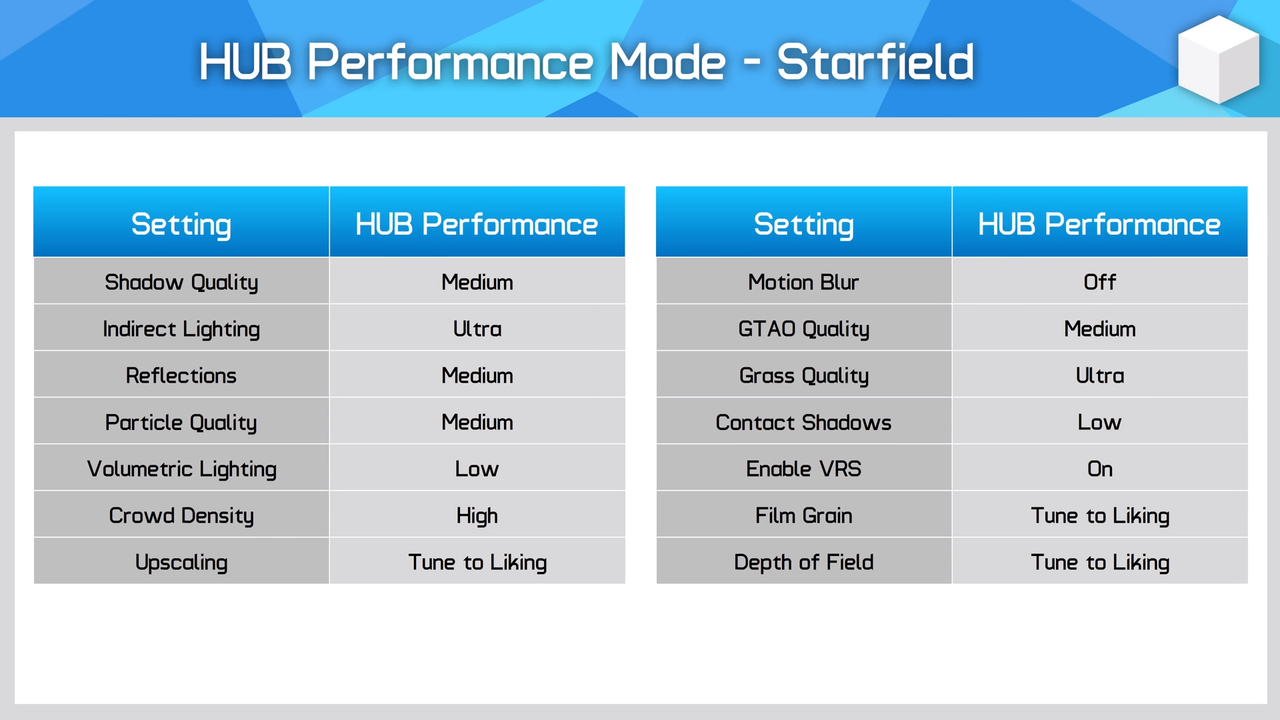 HUB Performance Mode - Starfield

| Setting | HUB Performance |
|---|---|
| Shadow Quality | Medium |
| Indirect Lighting | Ultra |
| Reflections | Medium |
| Particle Quality | Medium |
| Volumetric Lighting | Low |
| Crowd Density | High |
| Upscaling | Tune to Liking |

| Setting | HUB Performance |
|---|---|
| Motion Blur | Off |
| GTAO Quality | Medium |
| Grass Quality | Ultra |
| Contact Shadows | Low |
| Enable VRS | On |
| Film Grain | Tune to Liking |
| Depth of Field | Tune to Liking |